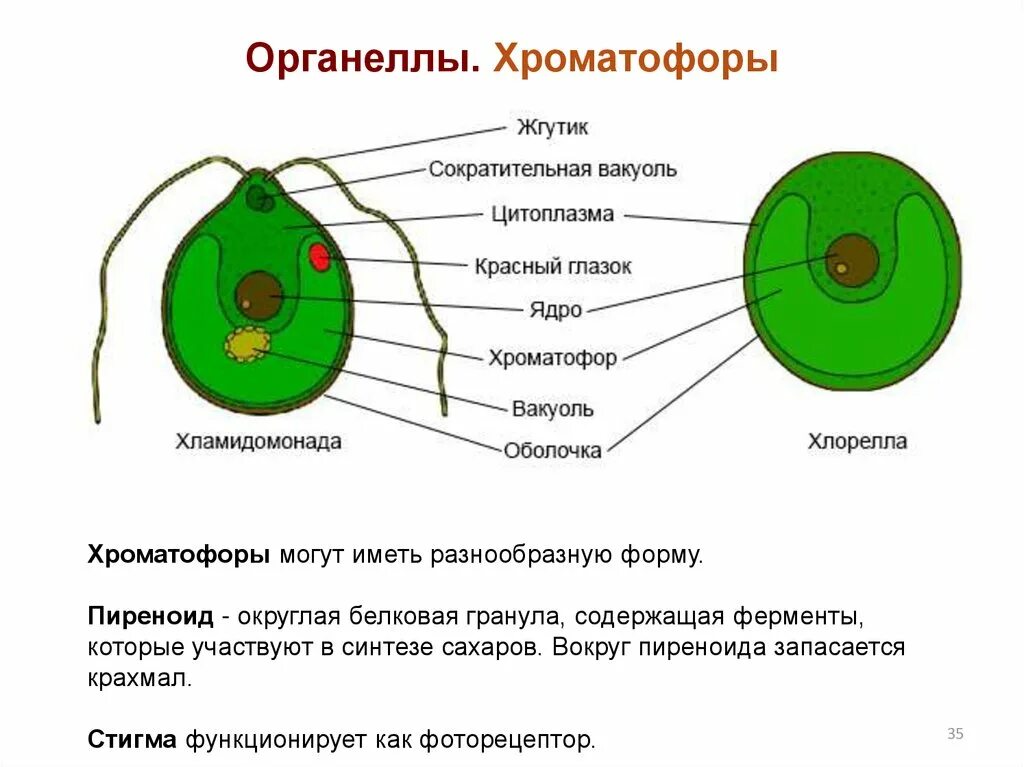 Органеллы. Хроматофоры

Жгутик
Сократительная вакуоль
Цитоплазма
Красный глазок
Ядро
Хроматофор
Вакуоль
Оболочка

Хламидомонада

Хлорелла

Хроматофоры могут иметь разнообразную форму.

Пиреноид - округлая белковая гранула, содержащая ферменты, которые участвуют в синтезе сахаров. Вокруг пиреноида запасается крахмал.

Стигма функционирует как фоторецептор.

35